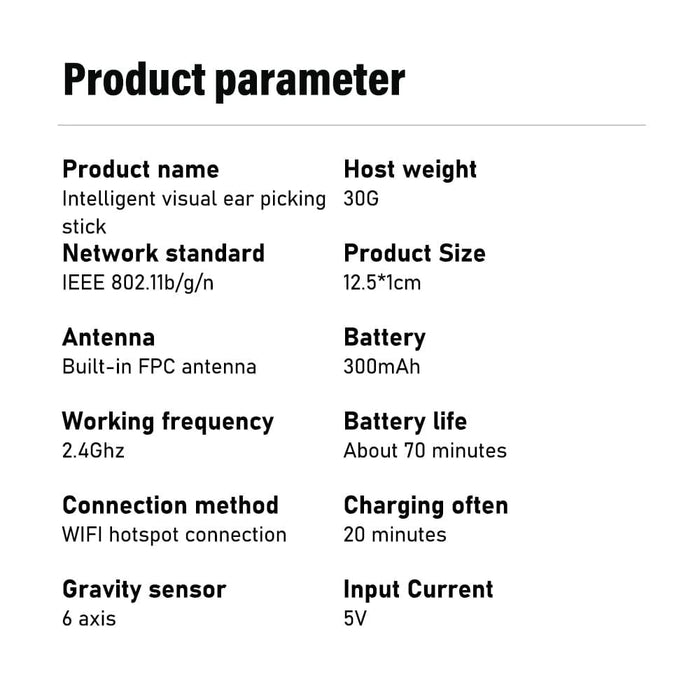 Product parameter

Product name
Intelligent visual ear picking stick

Network standard
IEEE 802.11b/g/n

Antenna
Built-in FPC antenna

Working frequency
2.4Ghz

Connection method
WIFI hotspot connection

Gravity sensor
6 axis

Host weight
30G

Product Size
12.5*1cm

Battery
300mAh

Battery life
About 70 minutes

Charging often
20 minutes

Input Current
5V